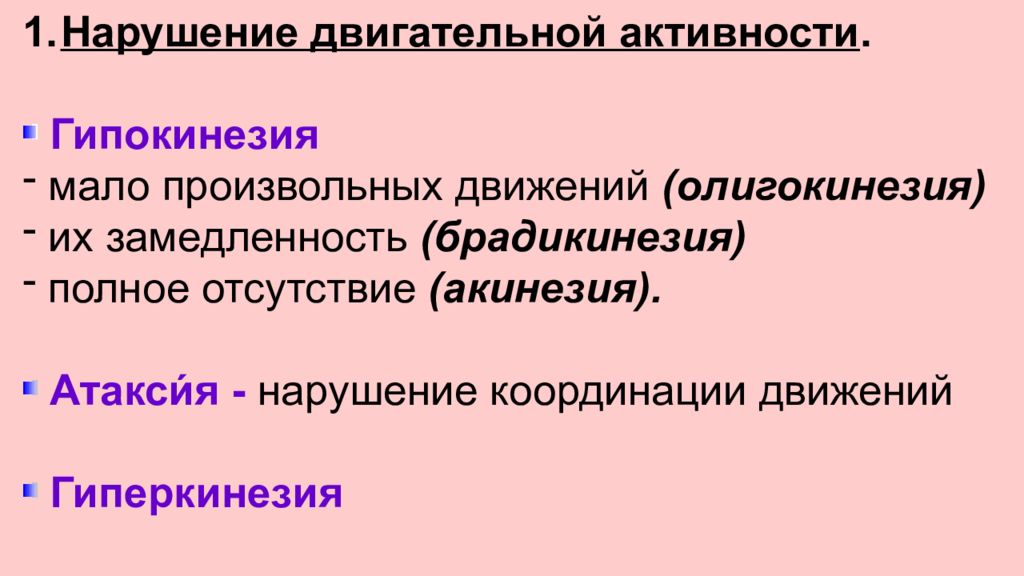 1. Нарушение двигательной активности.

Гипокинезия
- мало произвольных движений (олигокинезия)
- их замедленность (брадикинезия)
- полное отсутствие (акинезия).

Атакси́я - нарушение координации движений

Гиперкинезия